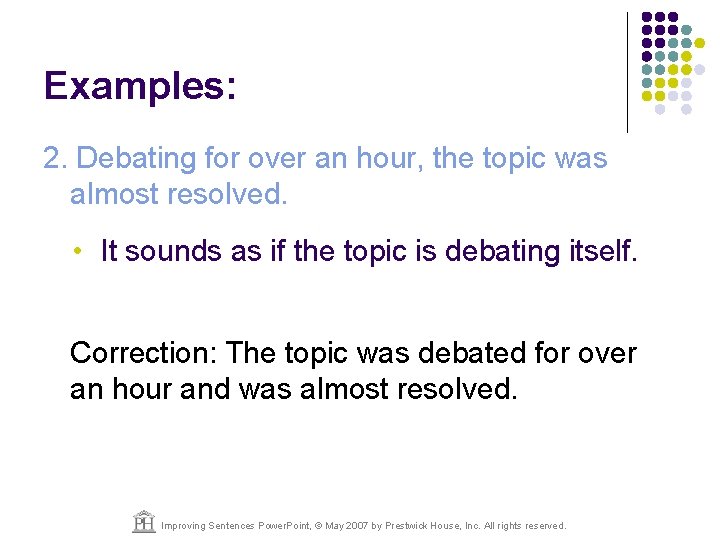 Examples:

2. Debating for over an hour, the topic was almost resolved.

• It sounds as if the topic is debating itself.

Correction: The topic was debated for over an hour and was almost resolved.

PH Improving Sentences PowerPoint, © May 2007 by Prestwick House, Inc. All rights reserved.